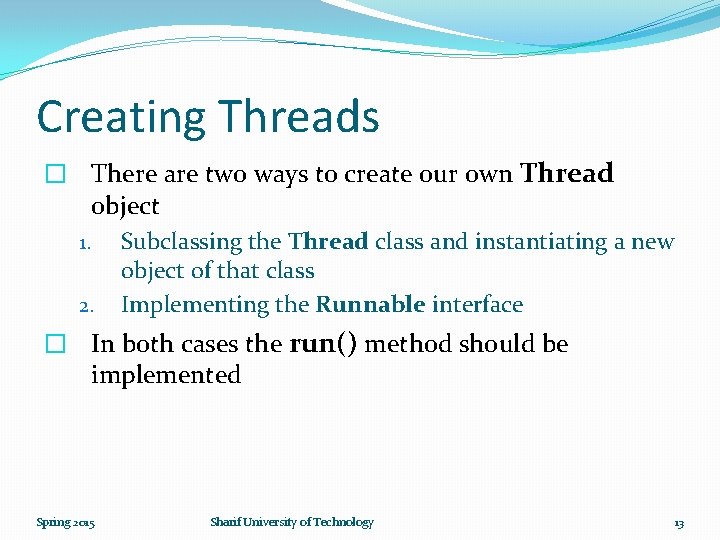 Creating Threads

There are two ways to create our own Thread object

1. Subclassing the Thread class and instantiating a new object of that class
2. Implementing the Runnable interface

In both cases the run() method should be implemented

Spring 2015

Sharif University of Technology

13